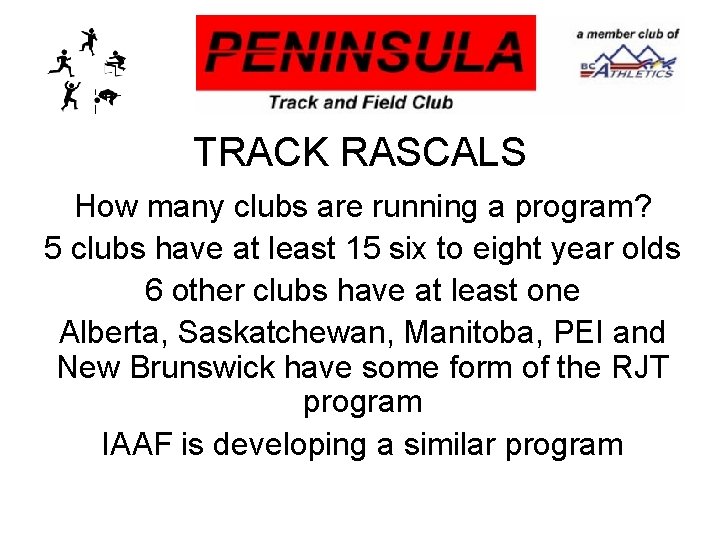 PENINSULA
Track and Field Club

a member club of
BC ATHLETICS

TRACK RASCALS

How many clubs are running a program?

5 clubs have at least 15 six to eight year olds

6 other clubs have at least one

Alberta, Saskatchewan, Manitoba, PEI and New Brunswick have some form of the RJT program

IAAF is developing a similar program